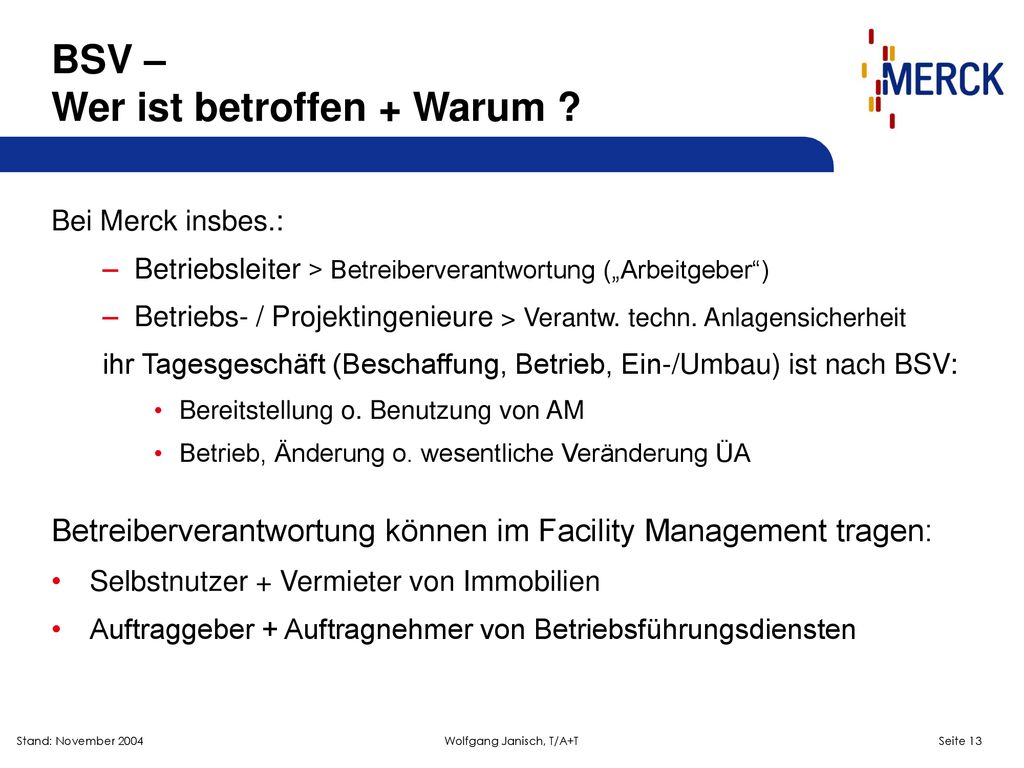 BSV –
Wer ist betroffen + Warum ?

MERCK

Bei Merck insbes.:

– Betriebsleiter > Betreiberverantwortung („Arbeitgeber“)

– Betriebs- / Projektingenieure > Verantw. techn. Anlagensicherheit

ihr Tagesgeschäft (Beschaffung, Betrieb, Ein-/Umbau) ist nach BSV:

• Bereitstellung o. Benutzung von AM

• Betrieb, Änderung o. wesentliche Veränderung ÜA

Betreiberverantwortung können im Facility Management tragen:

• Selbstnutzer + Vermieter von Immobilien

• Auftraggeber + Auftragnehmer von Betriebsführungsdiensten

Stand: November 2004

Wolfgang Janisch, T/A+T

Seite 13